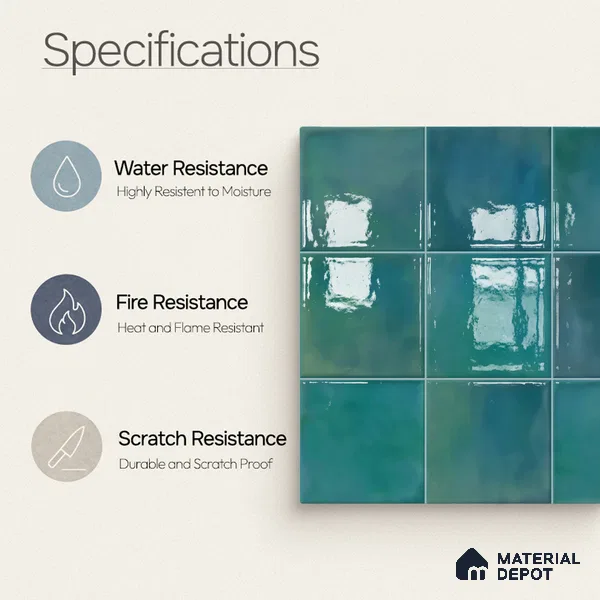 Specifications

Water Resistance
Highly Resistent to Moisture

Fire Resistance
Heat and Flame Resistant

Scratch Resistance
Durable and Scratch Proof

MATERIAL DEPOT